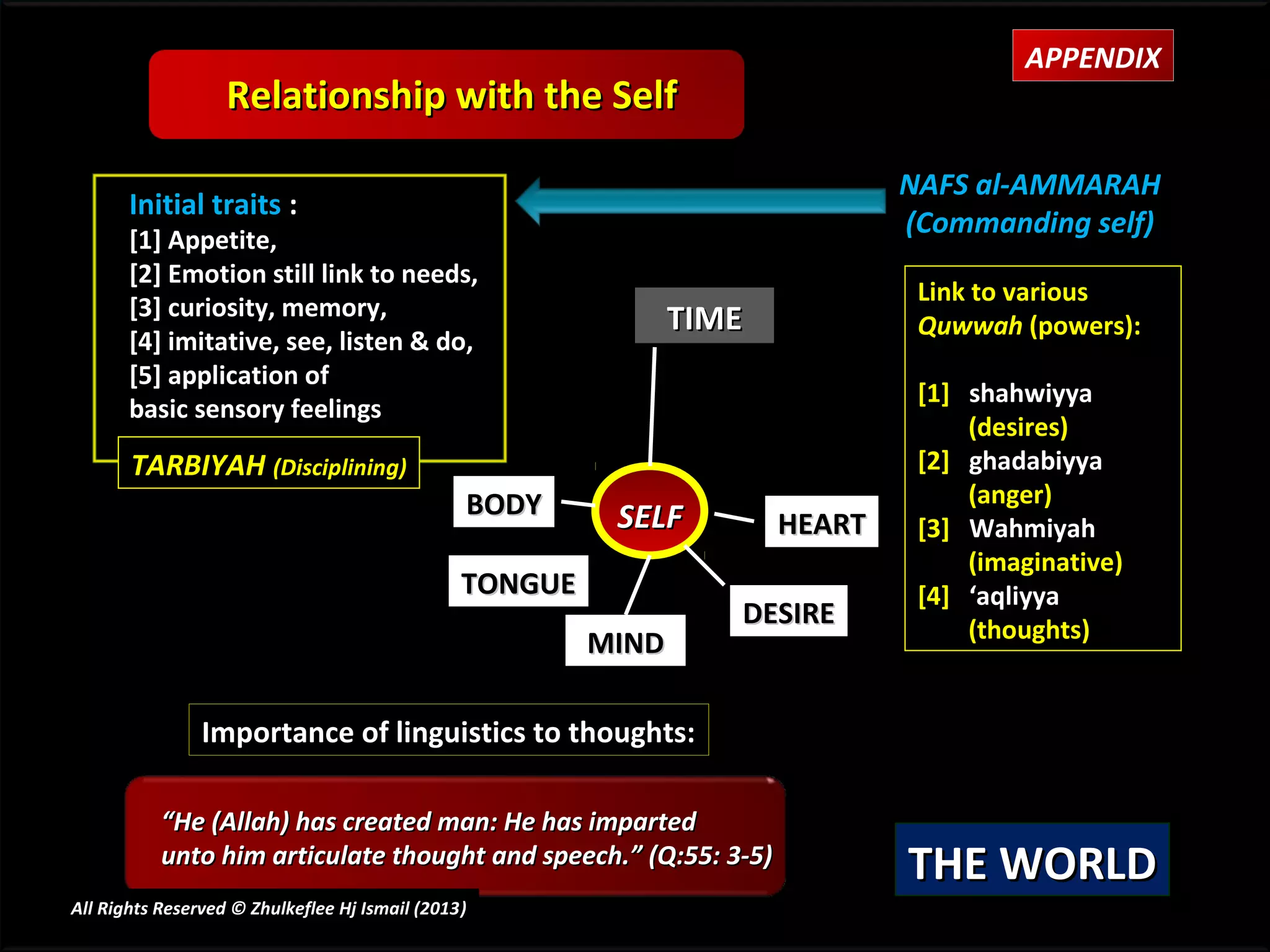 APPENDIX

Relationship with the Self

Initial traits :
[1] Appetite,
[2] Emotion still link to needs,
[3] curiosity, memory,
[4] imitative, see, listen & do,
[5] application of
basic sensory feelings

TARBIYAH (Disciplining)

NAFS al-AMMARAH
(Commanding self)

Link to various
Quwwah (powers):

[1] shahwiyya
(desires)
[2] ghadabiyya
(anger)
[3] Wahmiyah
(imaginative)
[4] ‘aqliyya
(thoughts)

TIME

BODY

SELF

HEART

TONGUE

DESIRE

MIND

Importance of linguistics to thoughts:

“He (Allah) has created man: He has imparted unto him articulate thought and speech.” (Q:55: 3-5)

THE WORLD

All Rights Reserved © Zhulkeflee Hj Ismail (2013)